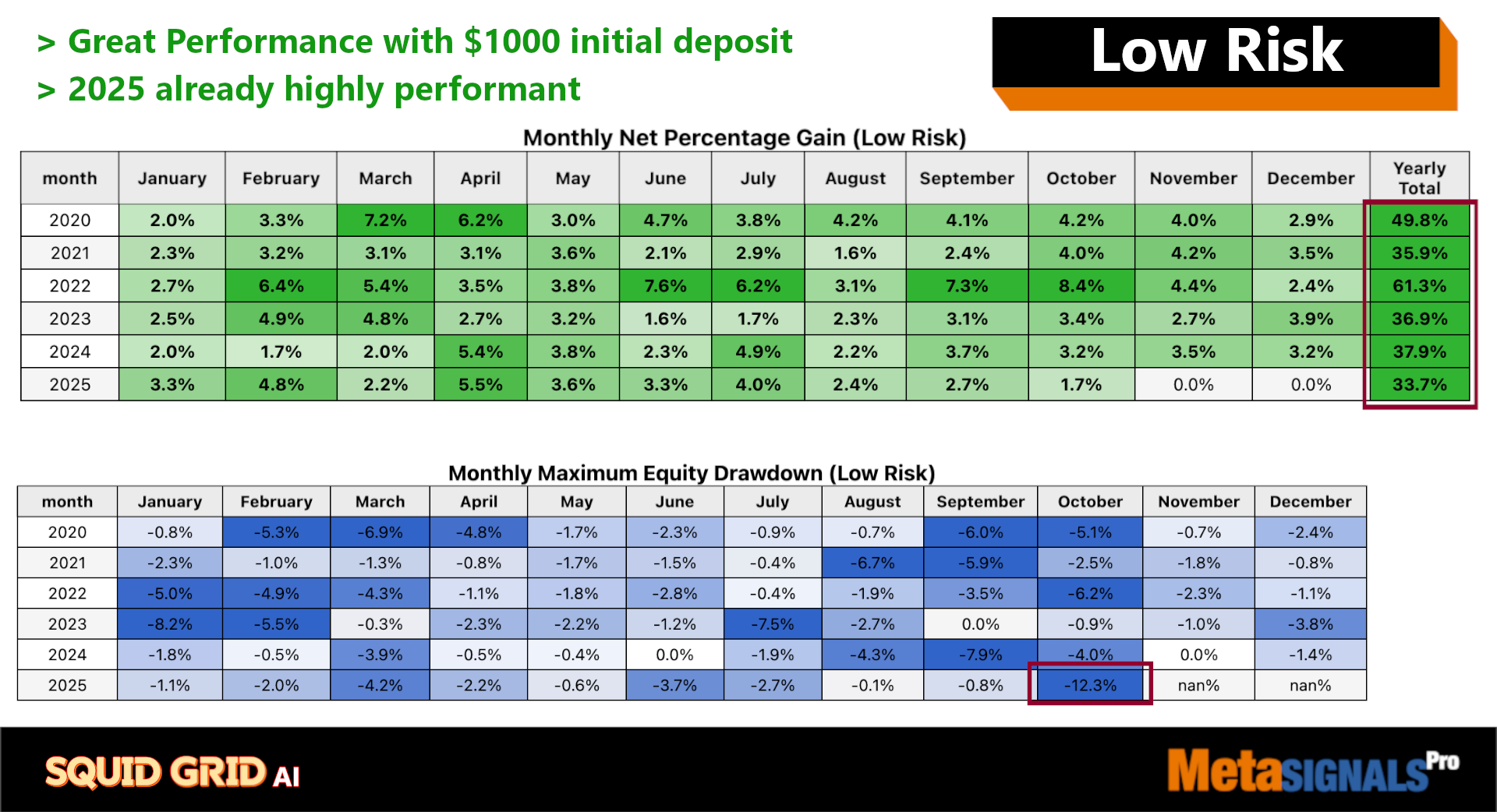 > Great Performance with \$1000 initial deposit
> 2025 already highly performant

Low Risk

Monthly Net Percentage Gain (Low Risk)

| month | January | February | March | April | May | June | July | August | September | October | November | December | Yearly Total |
|---|---|---|---|---|---|---|---|---|---|---|---|---|---|
| 2020 | 2.0% | 3.3% | 7.2% | 6.2% | 3.0% | 4.7% | 3.8% | 4.2% | 4.1% | 4.2% | 4.0% | 2.9% | 49.8% |
| 2021 | 2.3% | 3.2% | 3.1% | 3.1% | 3.6% | 2.1% | 2.9% | 1.6% | 2.4% | 4.0% | 4.2% | 3.5% | 35.9% |
| 2022 | 2.7% | 6.4% | 5.4% | 3.5% | 3.8% | 7.6% | 6.2% | 3.1% | 7.3% | 8.4% | 4.4% | 2.4% | 61.3% |
| 2023 | 2.5% | 4.9% | 4.8% | 2.7% | 3.2% | 1.6% | 1.7% | 2.3% | 3.1% | 3.4% | 2.7% | 3.9% | 36.9% |
| 2024 | 2.0% | 1.7% | 2.0% | 5.4% | 3.8% | 2.3% | 4.9% | 2.2% | 3.7% | 3.2% | 3.5% | 3.2% | 37.9% |
| 2025 | 3.3% | 4.8% | 2.2% | 5.5% | 3.6% | 3.3% | 4.0% | 2.4% | 2.7% | 1.7% | 0.0% | 0.0% | 33.7% |

Monthly Maximum Equity Drawdown (Low Risk)

| month | January | February | March | April | May | June | July | August | September | October | November | December |
|---|---|---|---|---|---|---|---|---|---|---|---|---|
| 2020 | -0.8% | -5.3% | -6.9% | -4.8% | -1.7% | -2.3% | -0.9% | -0.7% | -6.0% | -5.1% | -0.7% | -2.4% |
| 2021 | -2.3% | -1.0% | -1.3% | -0.8% | -1.7% | -1.5% | -0.4% | -6.7% | -5.9% | -2.5% | -1.8% | -0.8% |
| 2022 | -5.0% | -4.9% | -4.3% | -1.1% | -1.8% | -2.8% | -0.4% | -1.9% | -3.5% | -6.2% | -2.3% | -1.1% |
| 2023 | -8.2% | -5.5% | -0.3% | -2.3% | -2.2% | -1.2% | -7.5% | -2.7% | 0.0% | -0.9% | -1.0% | -3.8% |
| 2024 | -1.8% | -0.5% | -3.9% | -0.5% | -0.4% | 0.0% | -1.9% | -4.3% | -7.9% | -4.0% | 0.0% | -1.4% |
| 2025 | -1.1% | -2.0% | -4.2% | -2.2% | -0.6% | -3.7% | -2.7% | -0.1% | -0.8% | -12.3% | nan% | nan% |

SQUID GRID AI

MetaSIGNALS Pro